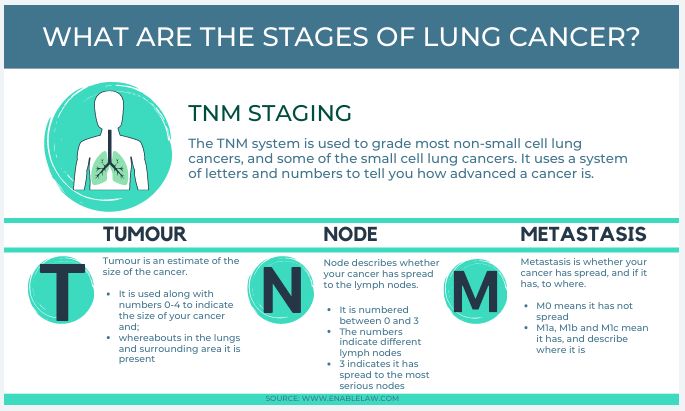 WHAT ARE THE STAGES OF LUNG CANCER?

TNM STAGING

The TNM system is used to grade most non-small cell lung cancers, and some of the small cell lung cancers. It uses a system of letters and numbers to tell you how advanced a cancer is.

TUMOUR

T

Tumour is an estimate of the size of the cancer.

- It is used along with numbers 0-4 to indicate the size of your cancer and;
- whereabouts in the lungs and surrounding area it is present

NODE

N

Node describes whether your cancer has spread to the lymph nodes.

- It is numbered between 0 and 3
- The numbers indicate different lymph nodes
- 3 indicates it has spread to the most serious nodes

METASTASIS

M

Metastasis is whether your cancer has spread, and if it has, to where.

- M0 means it has not spread
- M1a, M1b and M1c mean it has, and describe where it is

SOURCE: WWW.ENABLELAW.COM